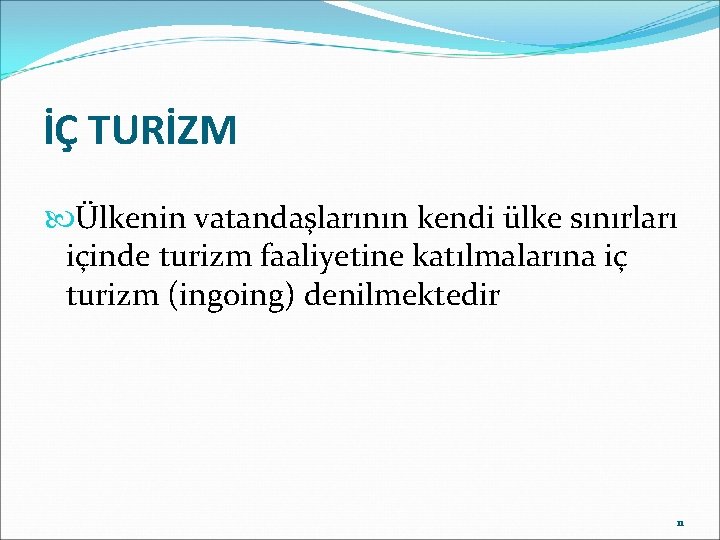 İÇ TURİZM

Ülkenin vatandaşlarının kendi ülke sınırları içinde turizm faaliyetine katılmalarına iç turizm (ingoing) denilmektedir

11